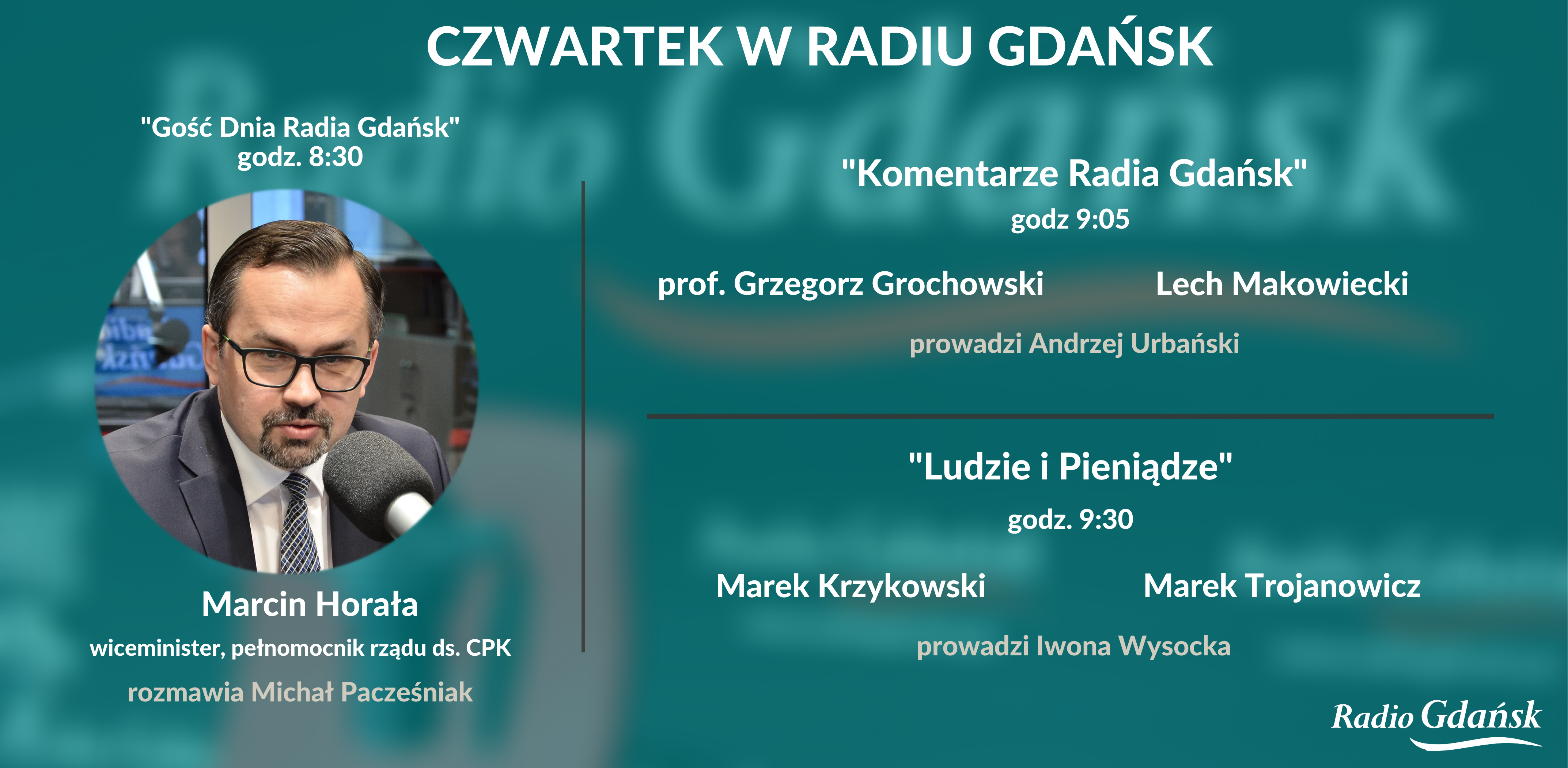 CZWARTEK W RADIU GDAŃSK

"Gość Dnia Radia Gdańsk"
godz. 8:30

Marcin Horała
wiceminister, pełnomocnik rządu ds. CPK
rozmawia Michał Pacześniak

"Komentarze Radia Gdańsk"
godz 9:05

prof. Grzegorz Grochowski

Lech Makowiecki

prowadzi Andrzej Urbański

"Ludzie i Pieniądze"
godz. 9:30

Marek Krzykowski

Marek Trojanowicz

prowadzi Iwona Wysocka

Radio Gdańsk